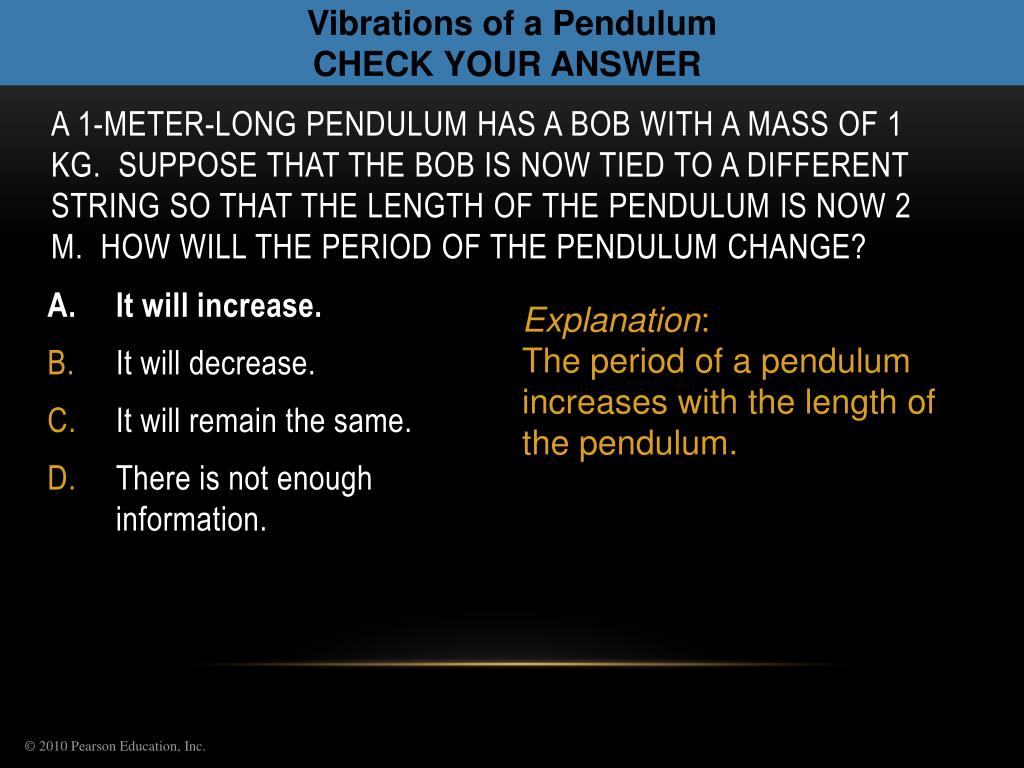 Vibrations of a Pendulum
CHECK YOUR ANSWER

A 1-METER-LONG PENDULUM HAS A BOB WITH A MASS OF 1 KG. SUPPOSE THAT THE BOB IS NOW TIED TO A DIFFERENT STRING SO THAT THE LENGTH OF THE PENDULUM IS NOW 2 M. HOW WILL THE PERIOD OF THE PENDULUM CHANGE?

A. It will increase.
B. It will decrease.
C. It will remain the same.
D. There is not enough information.

Explanation:
The period of a pendulum increases with the length of the pendulum.

© 2010 Pearson Education, Inc.